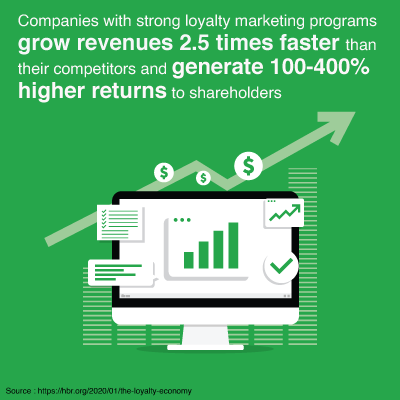 Companies with strong loyalty marketing programs grow revenues 2.5 times faster than their competitors and generate 100-400% higher returns to shareholders

$

$

$

Source : https://hbr.org/2020/01/the-loyalty-economy